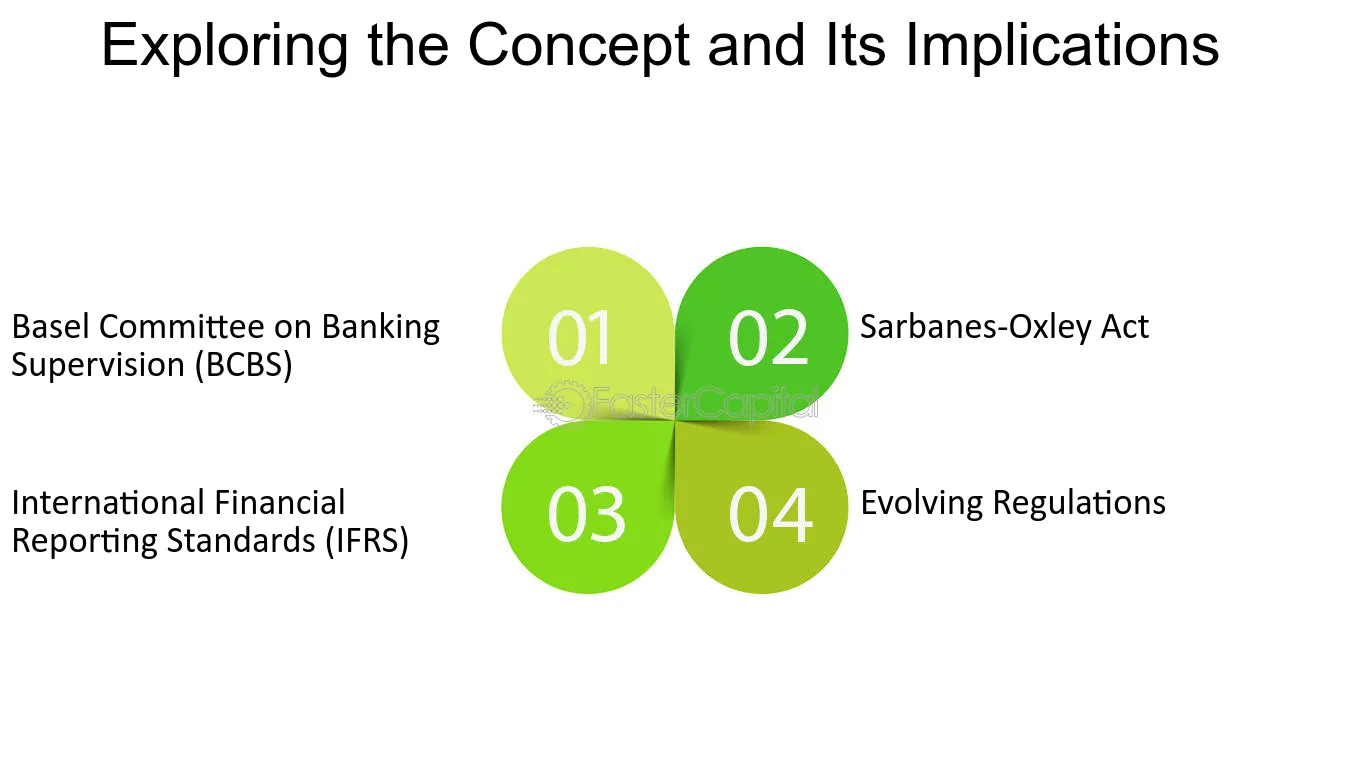 Exploring the Concept and Its Implications

Basel Committee on Banking Supervision (BCBS)

01

02

Sarbanes-Oxley Act

International Financial Reporting Standards (IFRS)

03

04

Evolving Regulations

FasterCapital